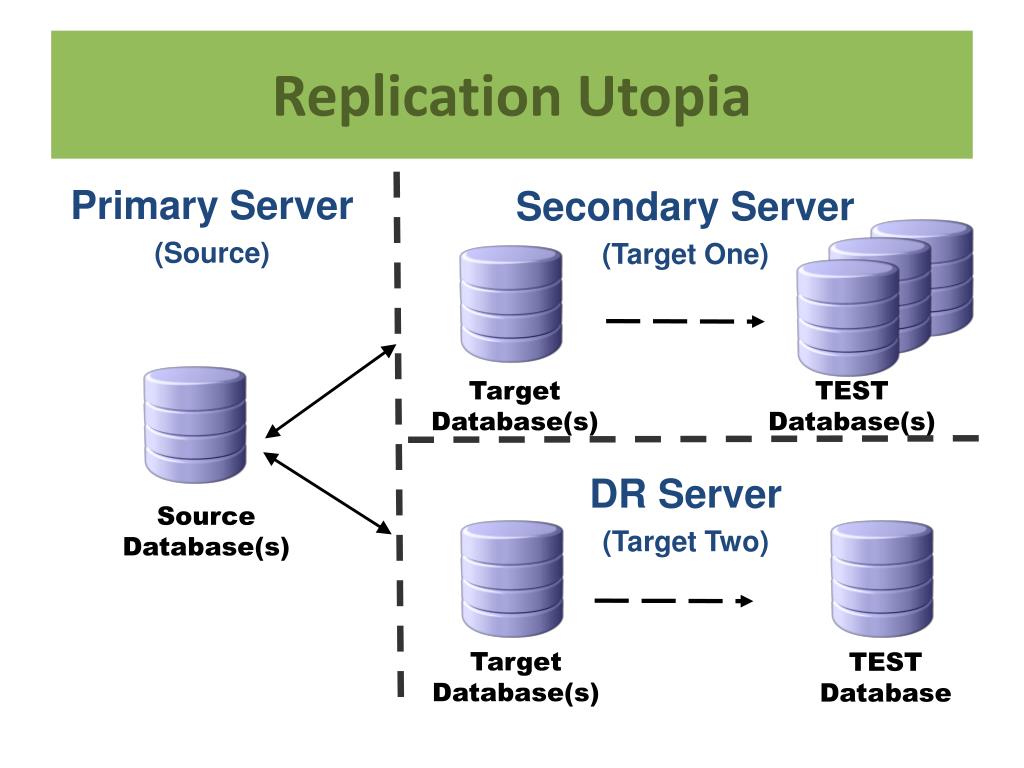 Replication Utopia

Primary Server
(Source)

Source Database(s)

Secondary Server
(Target One)

Target Database(s)

TEST Database(s)

DR Server
(Target Two)

Target Database(s)

TEST Database